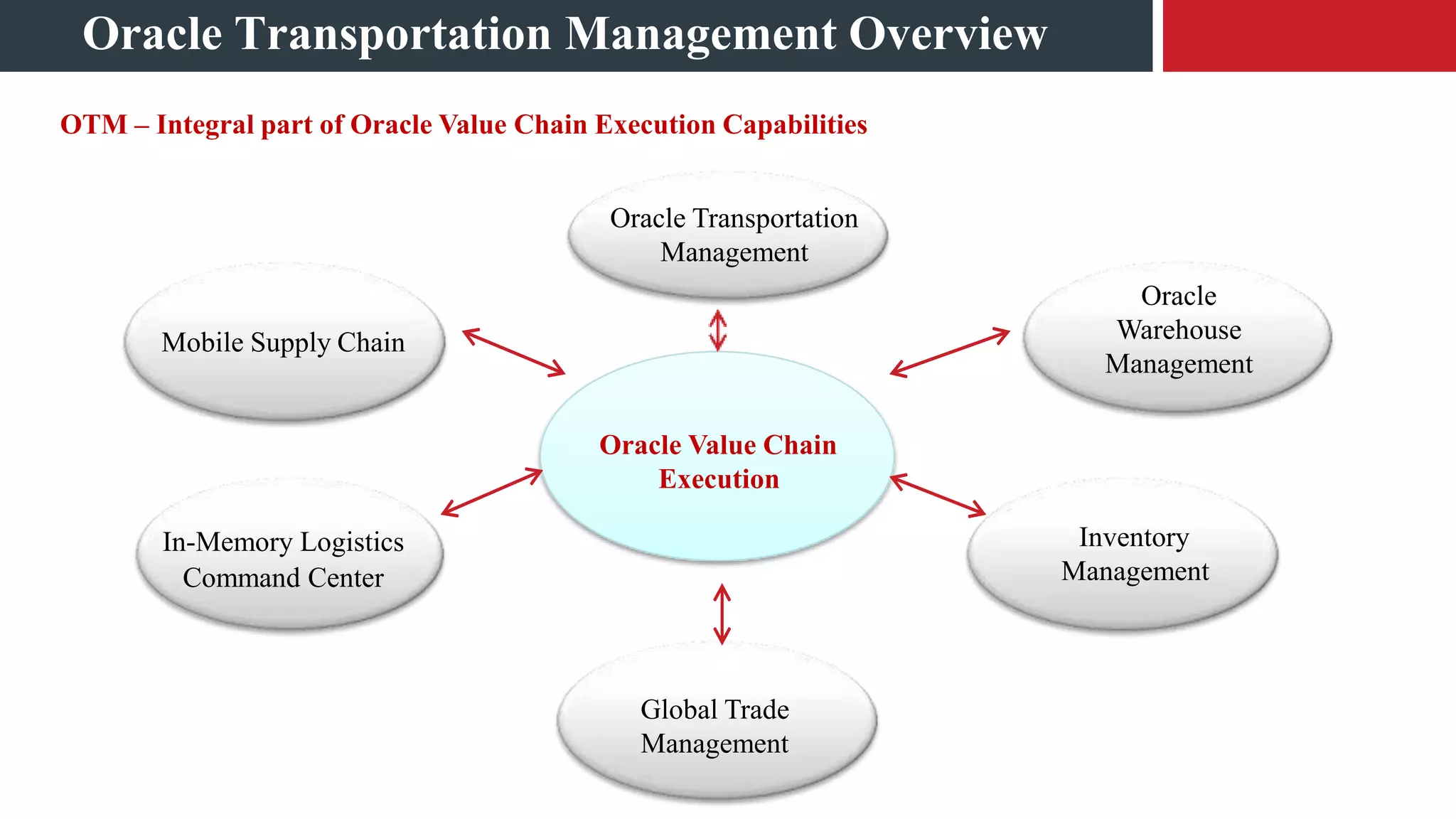 Oracle Transportation Management Overview

OTM – Integral part of Oracle Value Chain Execution Capabilities

Oracle Transportation Management

Mobile Supply Chain

Oracle Warehouse Management

Oracle Value Chain Execution

In-Memory Logistics Command Center

Inventory Management

Global Trade Management